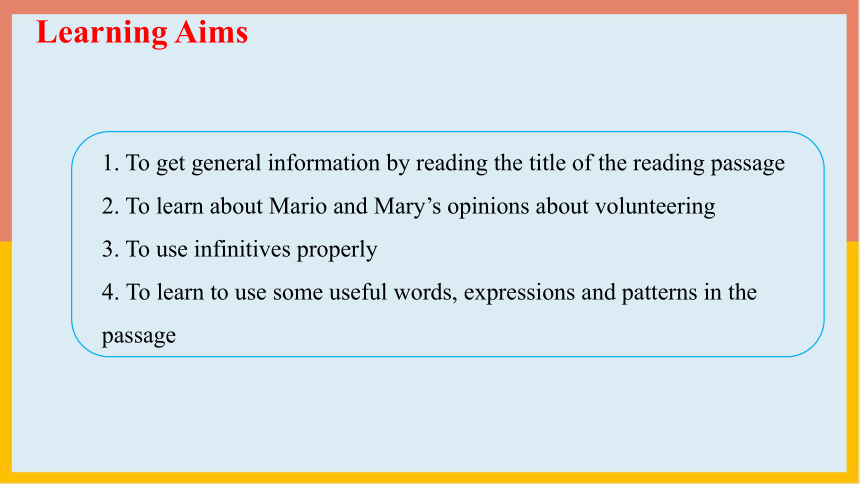 Learning Aims

1. To get general information by reading the title of the reading passage

2. To learn about Mario and Mary’s opinions about volunteering

3. To use infinitives properly

4. To learn to use some useful words, expressions and patterns in the passage